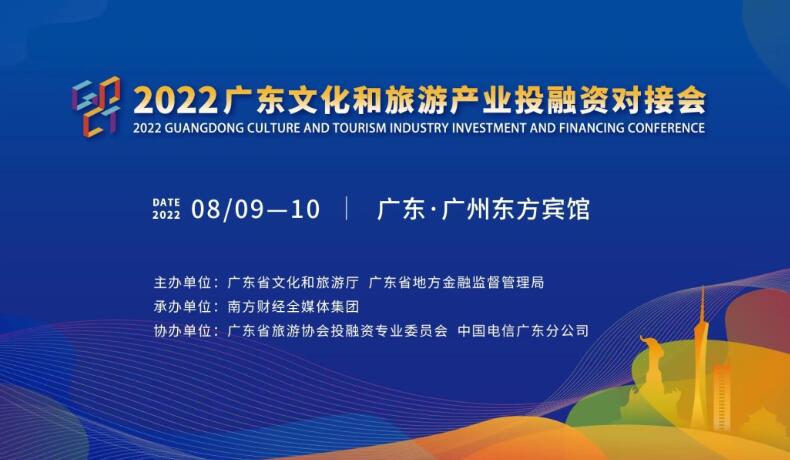 2022广东文化和旅游产业投融资对接会
2022 GUANGDONG CULTURE AND TOURISM INDUSTRY INVESTMENT AND FINANCING CONFERENCE

DATE 2022 08/09—10 | 广东·广州东方宾馆

主办单位：广东省文化和旅游厅 广东省地方金融监督管理局
承办单位：南方财经全媒体集团
协办单位：广东省旅游协会投融资专业委员会 中国电信广东分公司